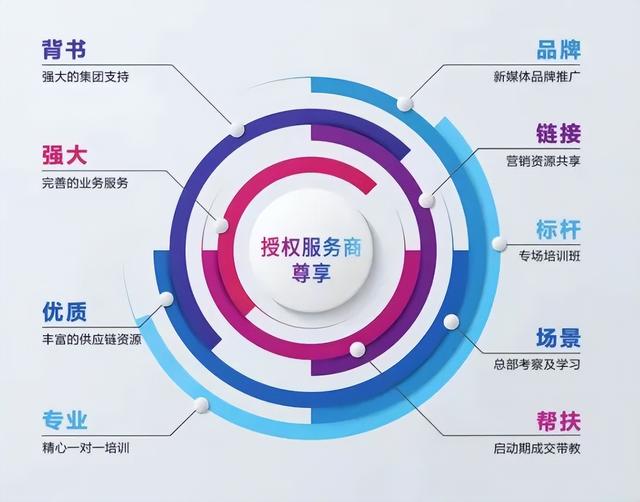 背书
强大的集团支持

强大
完善的业务服务

优质
丰富的供应链资源

专业
精心一对一培训

授权服务商
尊享

品牌
新媒体品牌推广

链接
营销资源共享

标杆
专场培训班

场景
总部考察及学习

帮扶
启动期成交带教